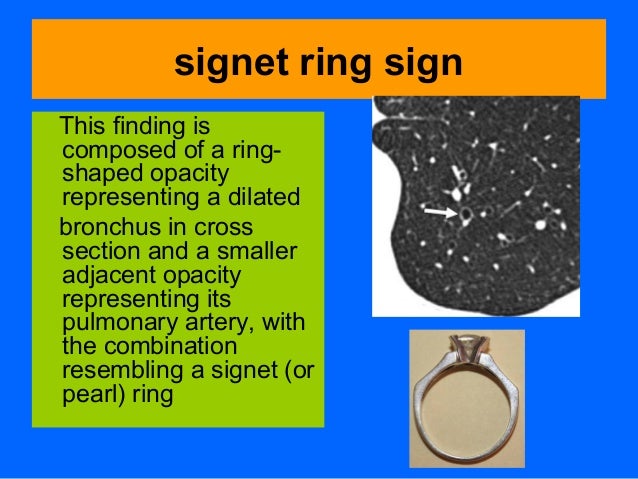 signet ring sign

This finding is composed of a ring-shaped opacity representing a dilated

bronchus in cross section and a smaller adjacent opacity representing its pulmonary artery, with the combination resembling a signet (or pearl) ring